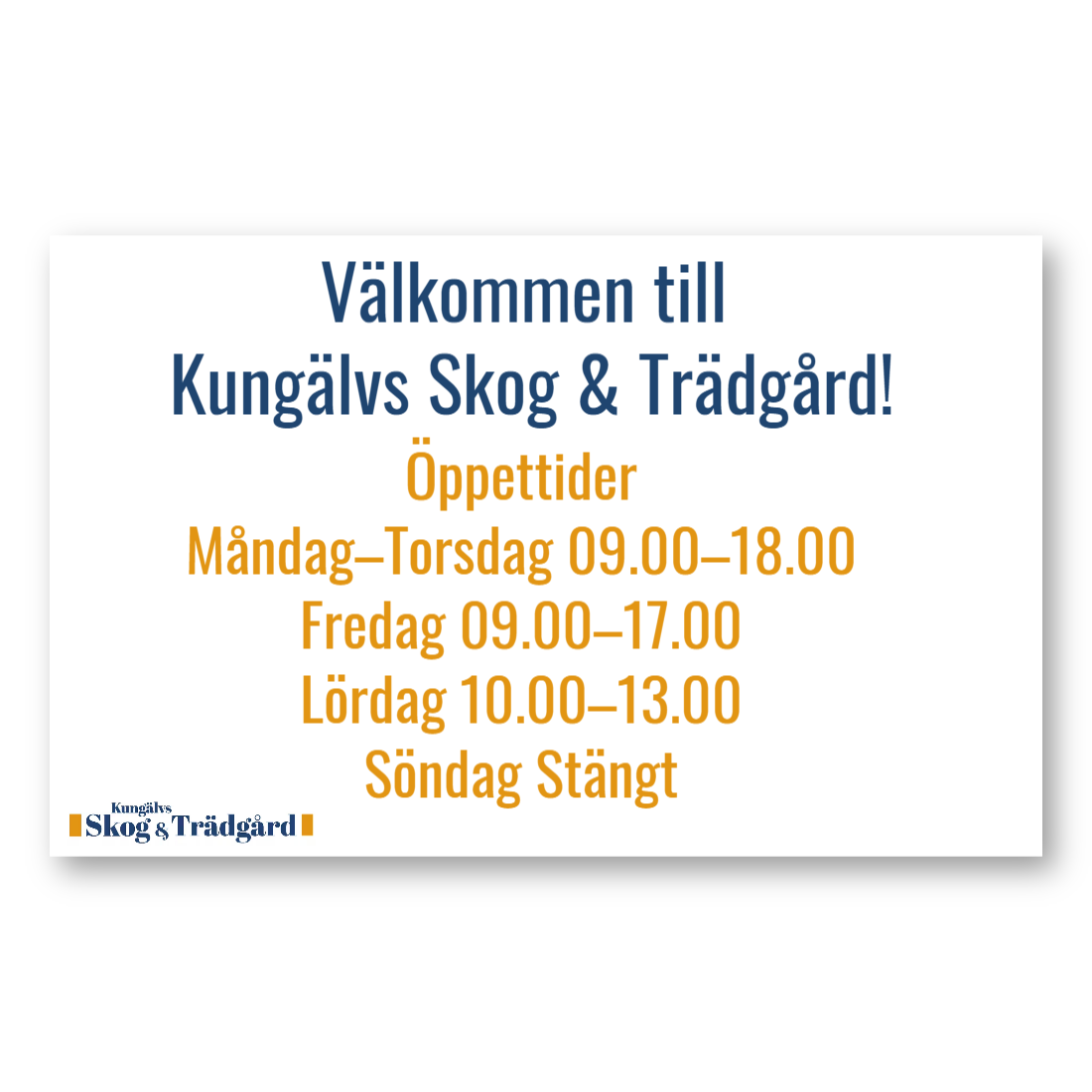 Välkommen till
Kungälvs Skog & Trädgård!

Öppettider
Måndag–Torsdag 09.00–18.00
Fredag 09.00–17.00
Lördag 10.00–13.00
Söndag Stängt

Kungälvs
Skog & Trädgård